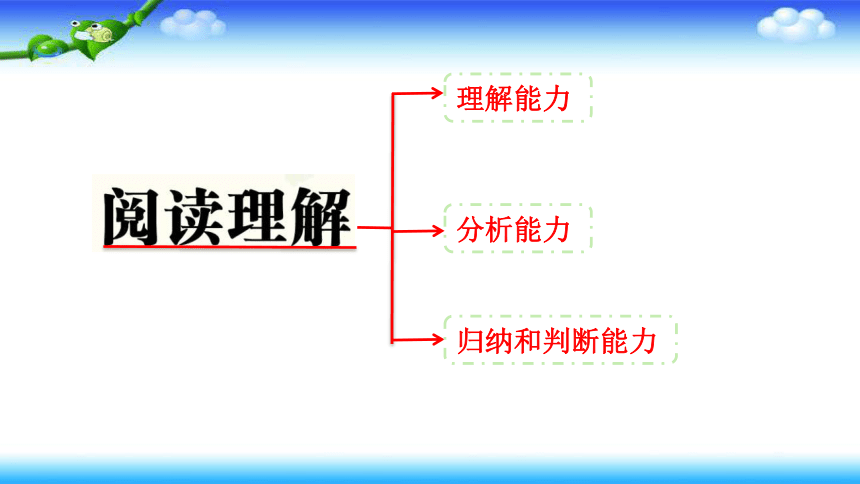 阅读理解

理解能力

分析能力

归纳和判断能力